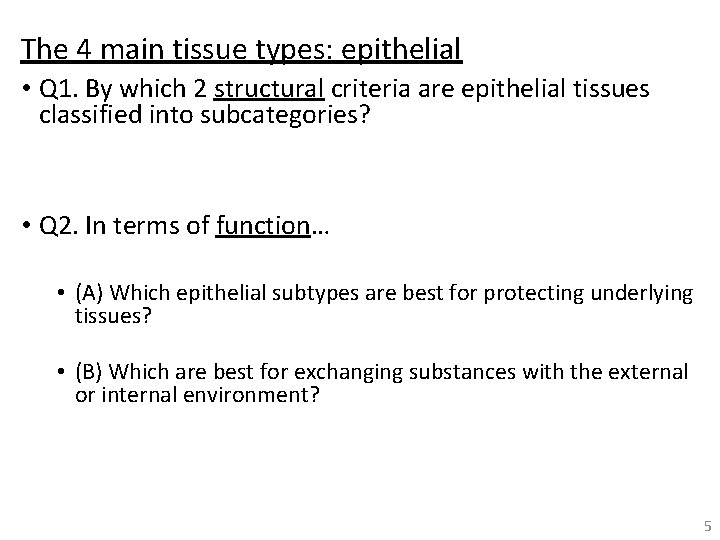 The 4 main tissue types: epithelial

• Q1. By which 2 structural criteria are epithelial tissues classified into subcategories?

• Q2. In terms of function…

• (A) Which epithelial subtypes are best for protecting underlying tissues?

• (B) Which are best for exchanging substances with the external or internal environment?

5